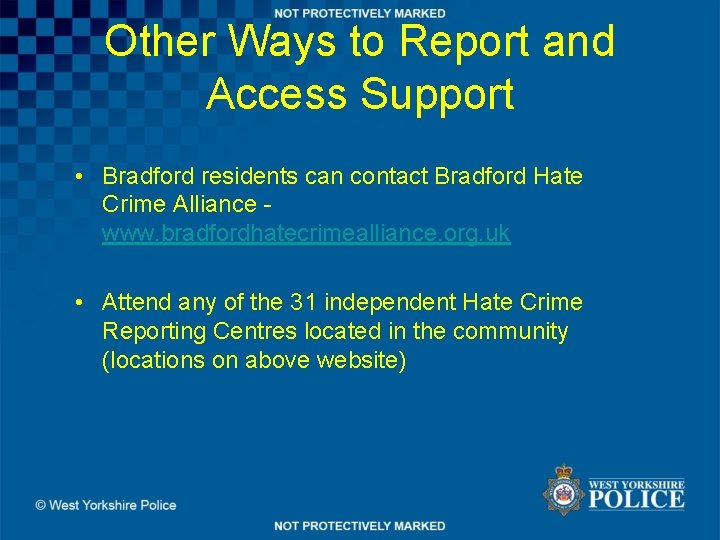 NOT PROTECTIVELY MARKED

Other Ways to Report and Access Support

• Bradford residents can contact Bradford Hate Crime Alliance - www.bradfordhatecrimealliance.org.uk

• Attend any of the 31 independent Hate Crime Reporting Centres located in the community (locations on above website)

© West Yorkshire Police

WEST YORKSHIRE POLICE

NOT PROTECTIVELY MARKED